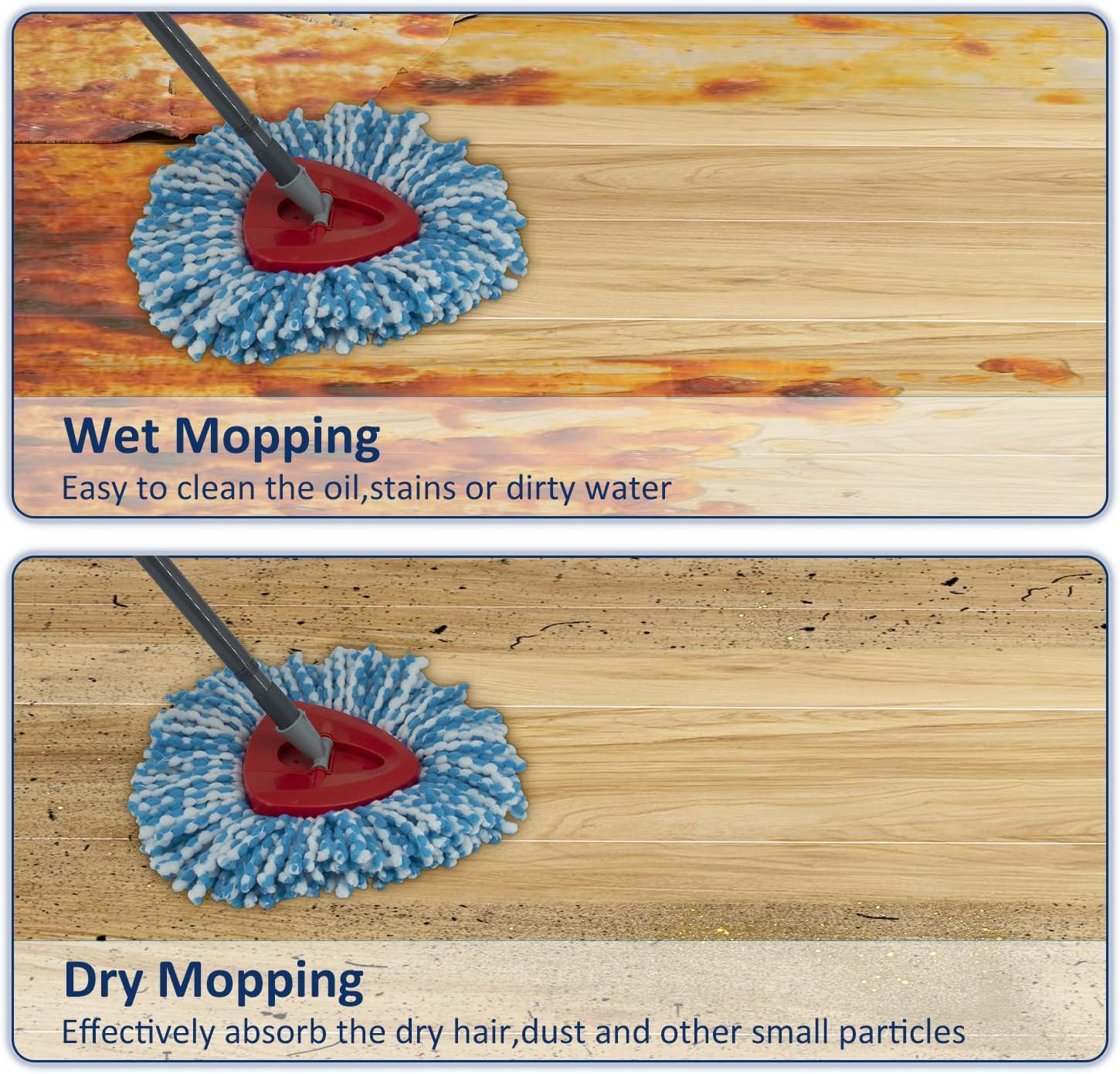 Wet Mopping
Easy to clean the oil,stains or dirty water

Dry Mopping
Effectively absorb the dry hair,dust and other small particles